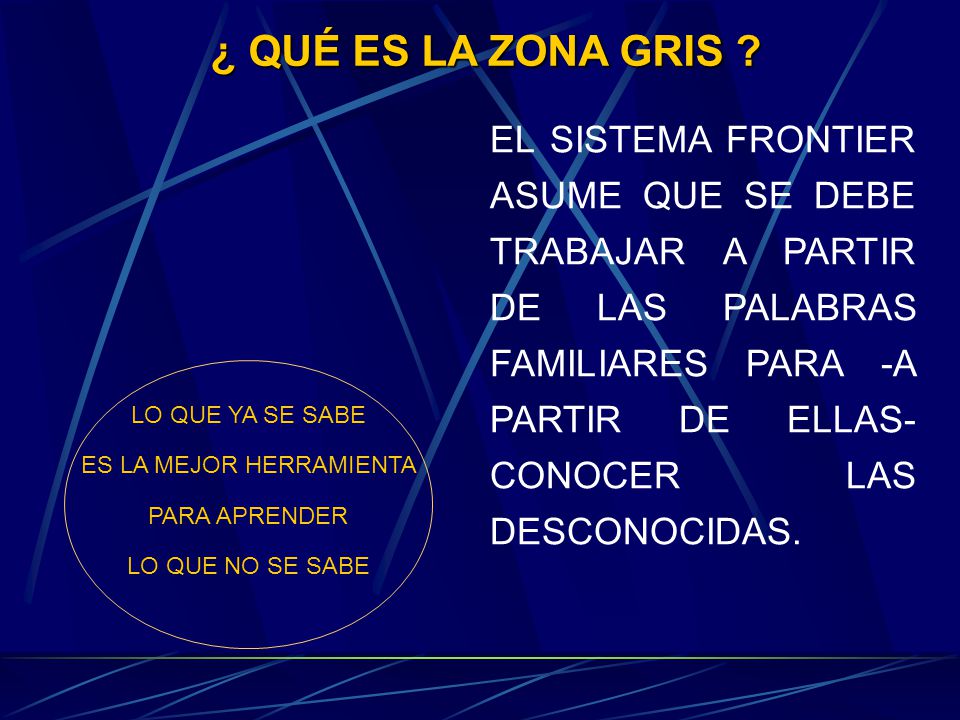 ¿ QUÉ ES LA ZONA GRIS ?

EL SISTEMA FRONTIER ASUME QUE SE DEBE TRABAJAR A PARTIR DE LAS PALABRAS FAMILIARES PARA -A PARTIR DE ELLAS- CONOCER LAS DESCONOCIDAS.

LO QUE YA SE SABE
ES LA MEJOR HERRAMIENTA
PARA APRENDER
LO QUE NO SE SABE